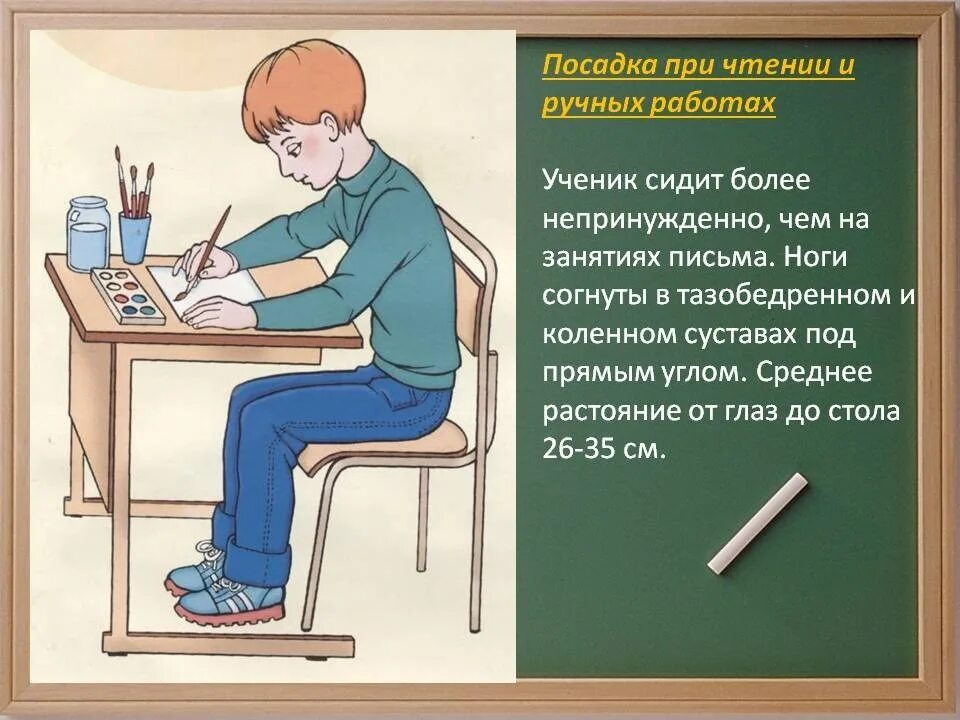 Посадка при чтении и ручных работах

Ученик сидит более непринужденно, чем на занятиях письма. Ноги согнуты в тазобедренном и коленном суставах под прямым углом. Среднее растояние от глаз до стола 26-35 см.